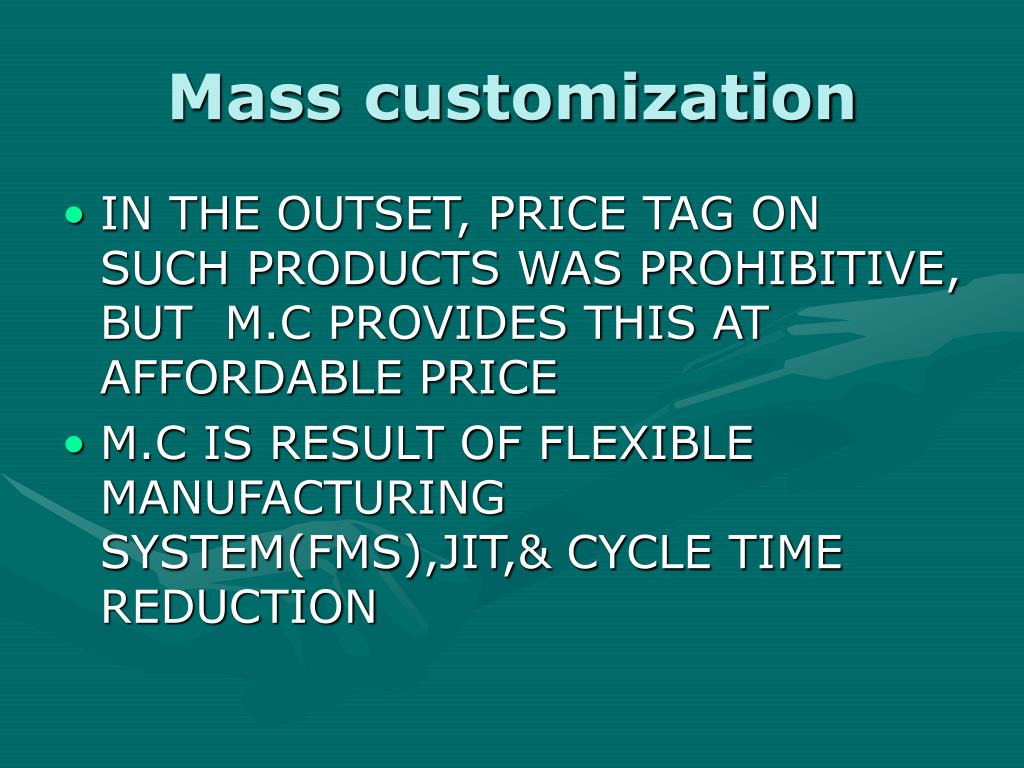 Mass customization

• IN THE OUTSET, PRICE TAG ON SUCH PRODUCTS WAS PROHIBITIVE, BUT M.C PROVIDES THIS AT AFFORDABLE PRICE
• M.C IS RESULT OF FLEXIBLE MANUFACTURING SYSTEM(FMS),JIT,& CYCLE TIME REDUCTION